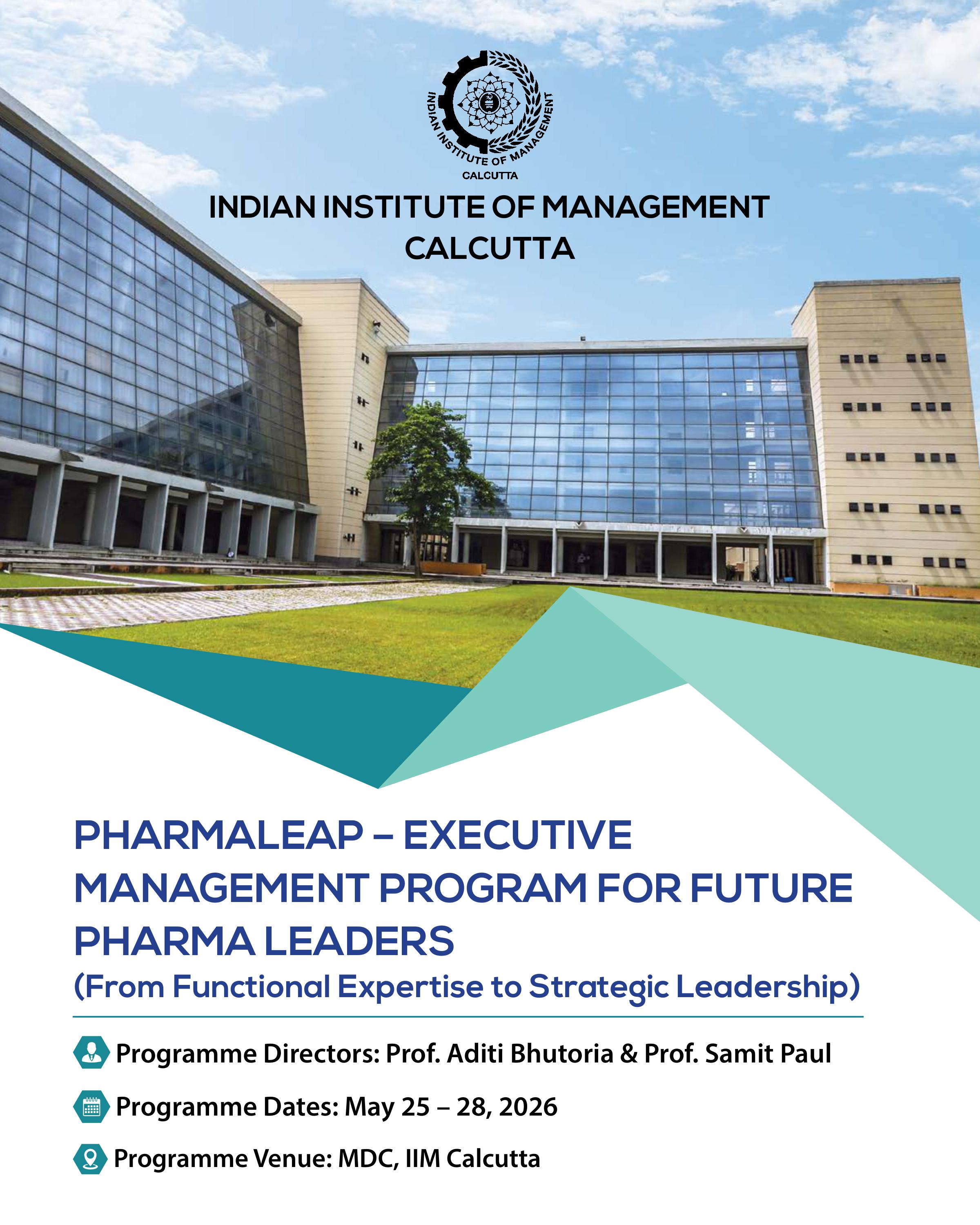 INDIAN INSTITUTE OF MANAGEMENT
CALCUTTA

INDIAN INSTITUTE OF MANAGEMENT
CALCUTTA

PHARMALEAP – EXECUTIVE MANAGEMENT PROGRAM FOR FUTURE PHARMA LEADERS
(From Functional Expertise to Strategic Leadership)

Programme Directors: Prof. Aditi Bhutoria & Prof. Samit Paul

Programme Dates: May 25 – 28, 2026

Programme Venue: MDC, IIM Calcutta